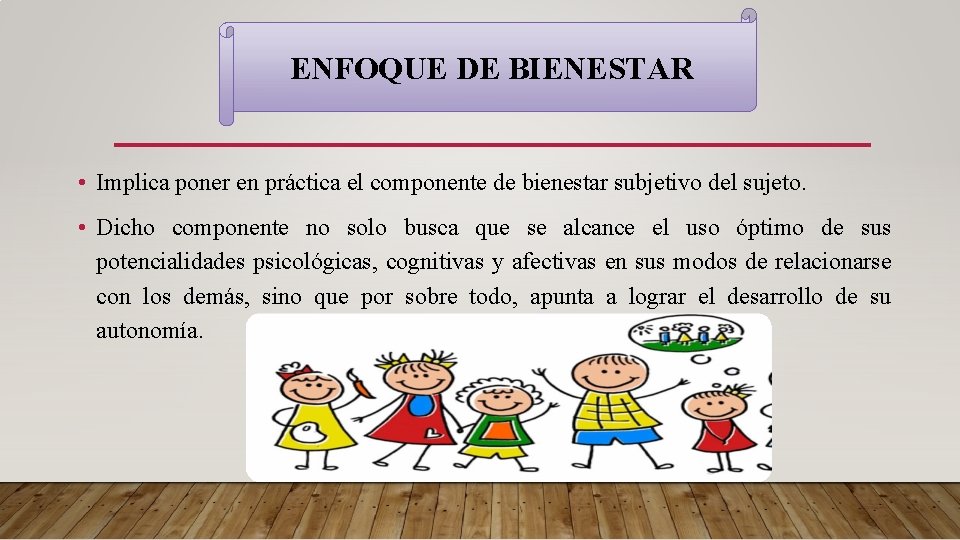 ENFOQUE DE BIENESTAR

• Implica poner en práctica el componente de bienestar subjetivo del sujeto.

• Dicho componente no solo busca que se alcance el uso óptimo de sus potencialidades psicológicas, cognitivas y afectivas en sus modos de relacionarse con los demás, sino que por sobre todo, apunta a lograr el desarrollo de su autonomía.